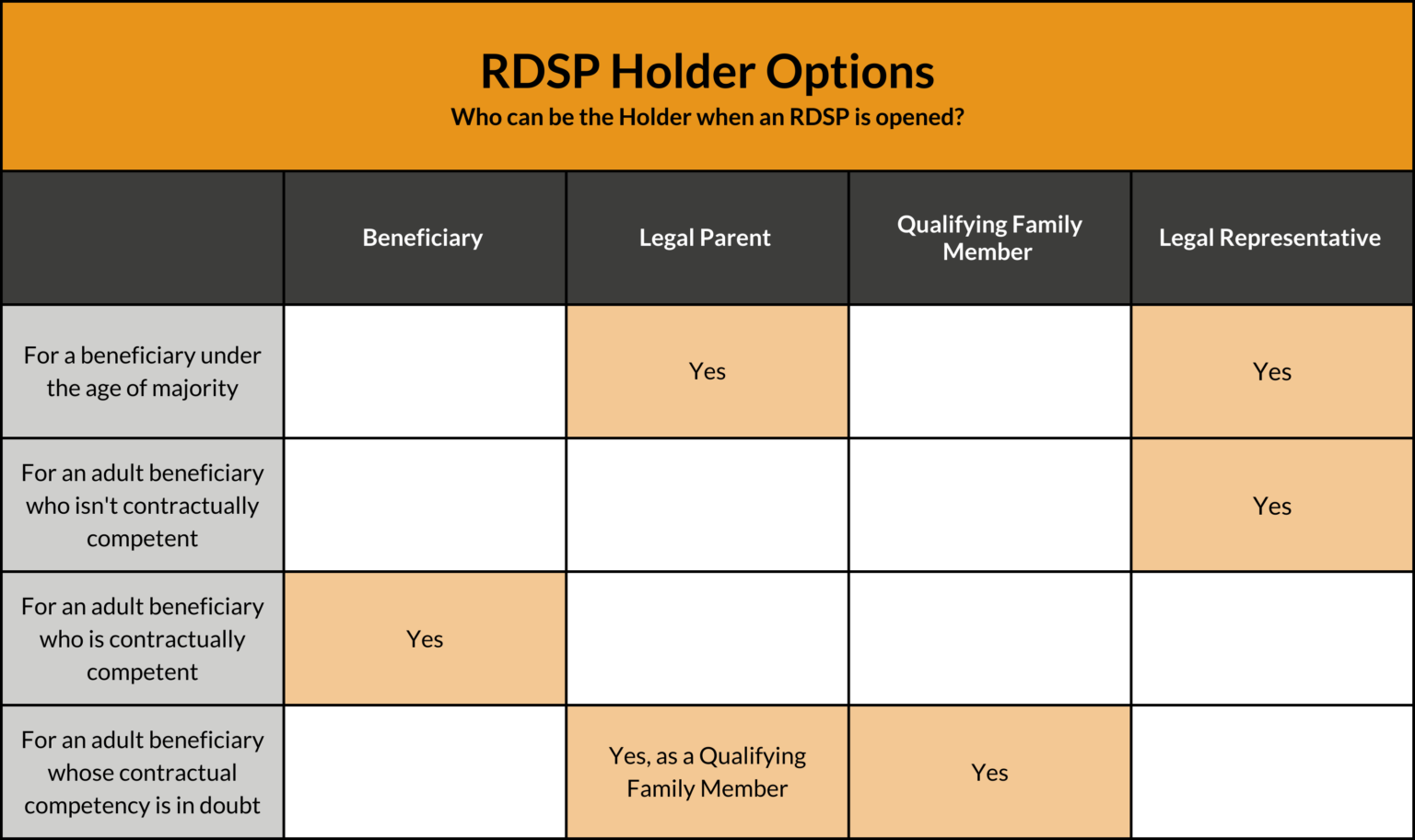 RDSP Holder Options

Who can be the Holder when an RDSP is opened?

| | Beneficiary | Legal Parent | Qualifying Family Member | Legal Representative |
|---|---|---|---|---|
| For a beneficiary under the age of majority | | Yes | | Yes |
| For an adult beneficiary who isn't contractually competent | | | | Yes |
| For an adult beneficiary who is contractually competent | Yes | | | |
| For an adult beneficiary whose contractual competency is in doubt | | Yes, as a Qualifying Family Member | Yes | |